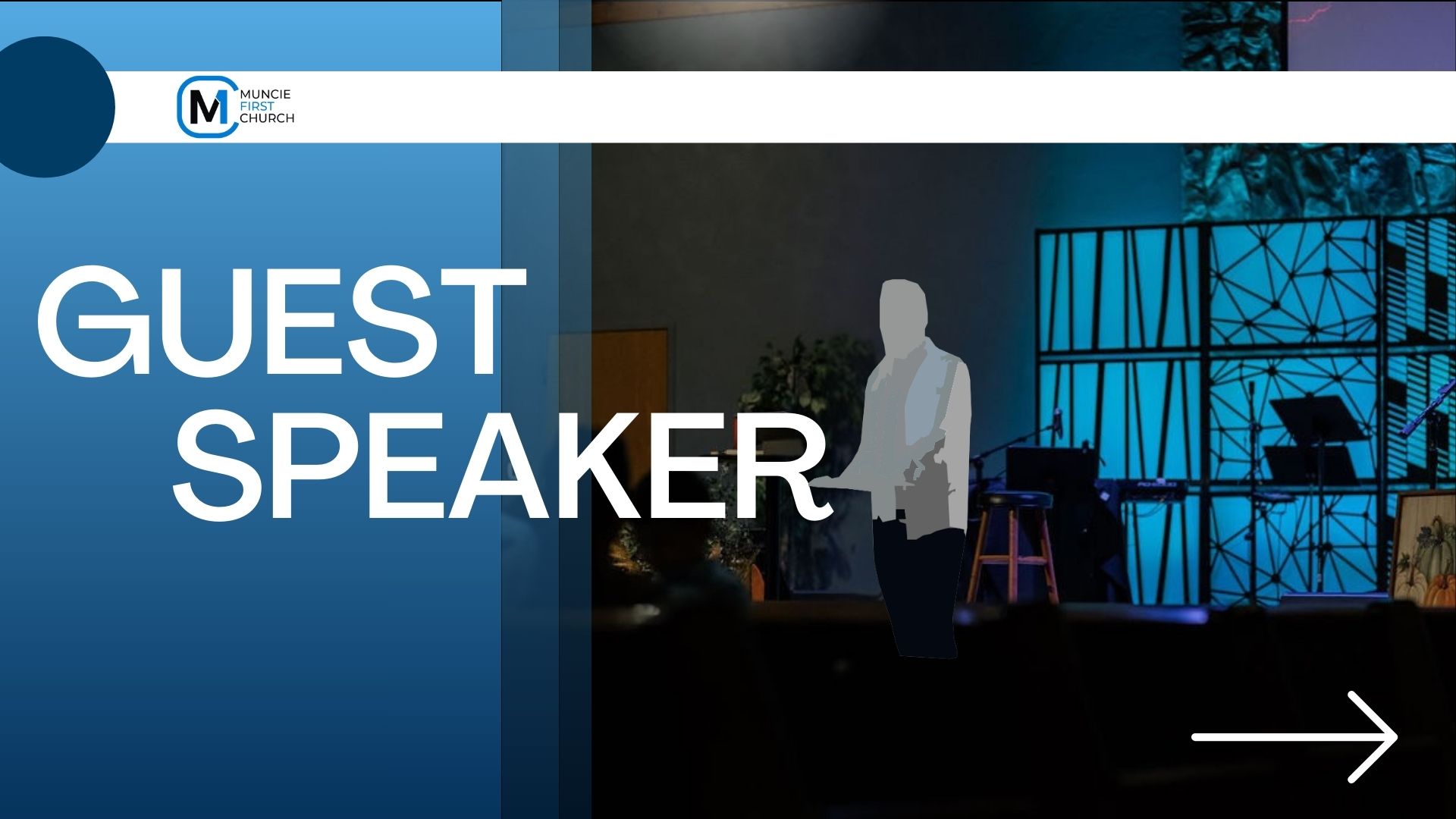 M
MUNCIE
FIRST
CHURCH

GUEST
SPEAKER